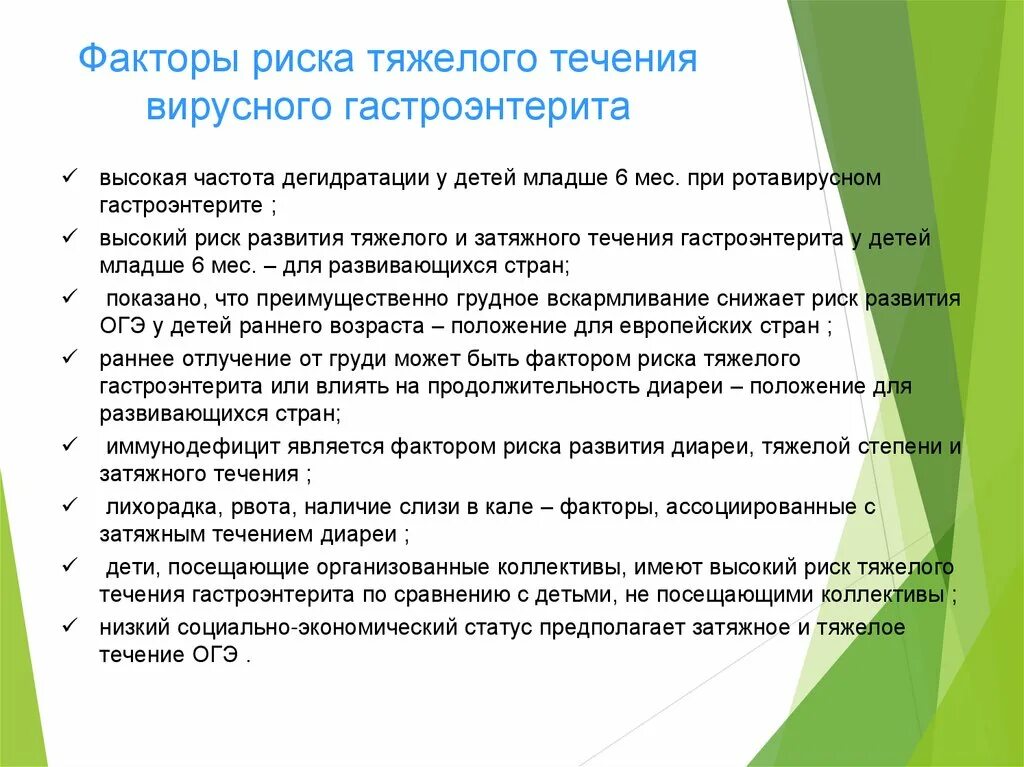 Факторы риска тяжелого течения вирусного гастроэнтерита

✓ высокая частота дегидратации у детей младше 6 мес. при ротавирусном гастроэнтерите ;

✓ высокий риск развития тяжелого и затяжного течения гастроэнтерита у детей младше 6 мес. – для развивающихся стран;

✓ показано, что преимущественно грудное вскармливание снижает риск развития ОГЭ у детей раннего возраста – положение для европейских стран ;

✓ раннее отлучение от груди может быть фактором риска тяжелого гастроэнтерита или влиять на продолжительность диареи – положение для развивающихся стран;

✓ иммунодефицит является фактором риска развития диареи, тяжелой степени и затяжного течения ;

✓ лихорадка, рвота, наличие слизи в кале – факторы, ассоциированные с затяжным течением диареи ;

✓ дети, посещающие организованные коллективы, имеют высокий риск тяжелого течения гастроэнтерита по сравнению с детьми, не посещающими коллективы ;

✓ низкий социально-экономический статус предполагает затяжное и тяжелое течение ОГЭ .